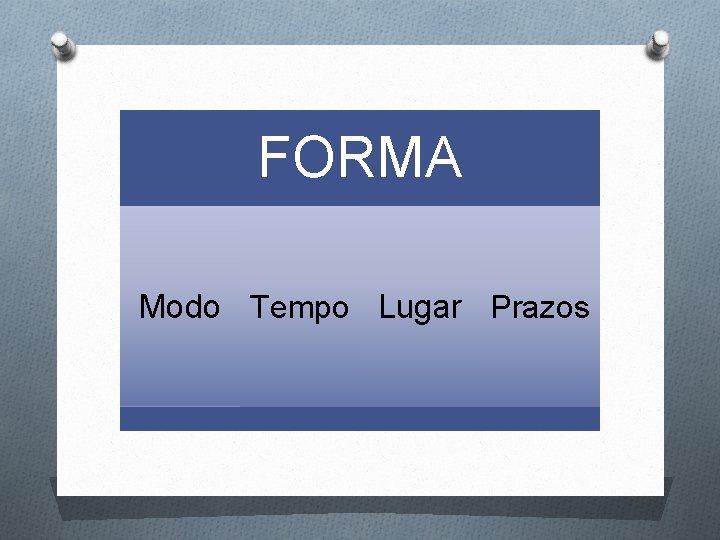 FORMA

Modo Tempo Lugar Prazos